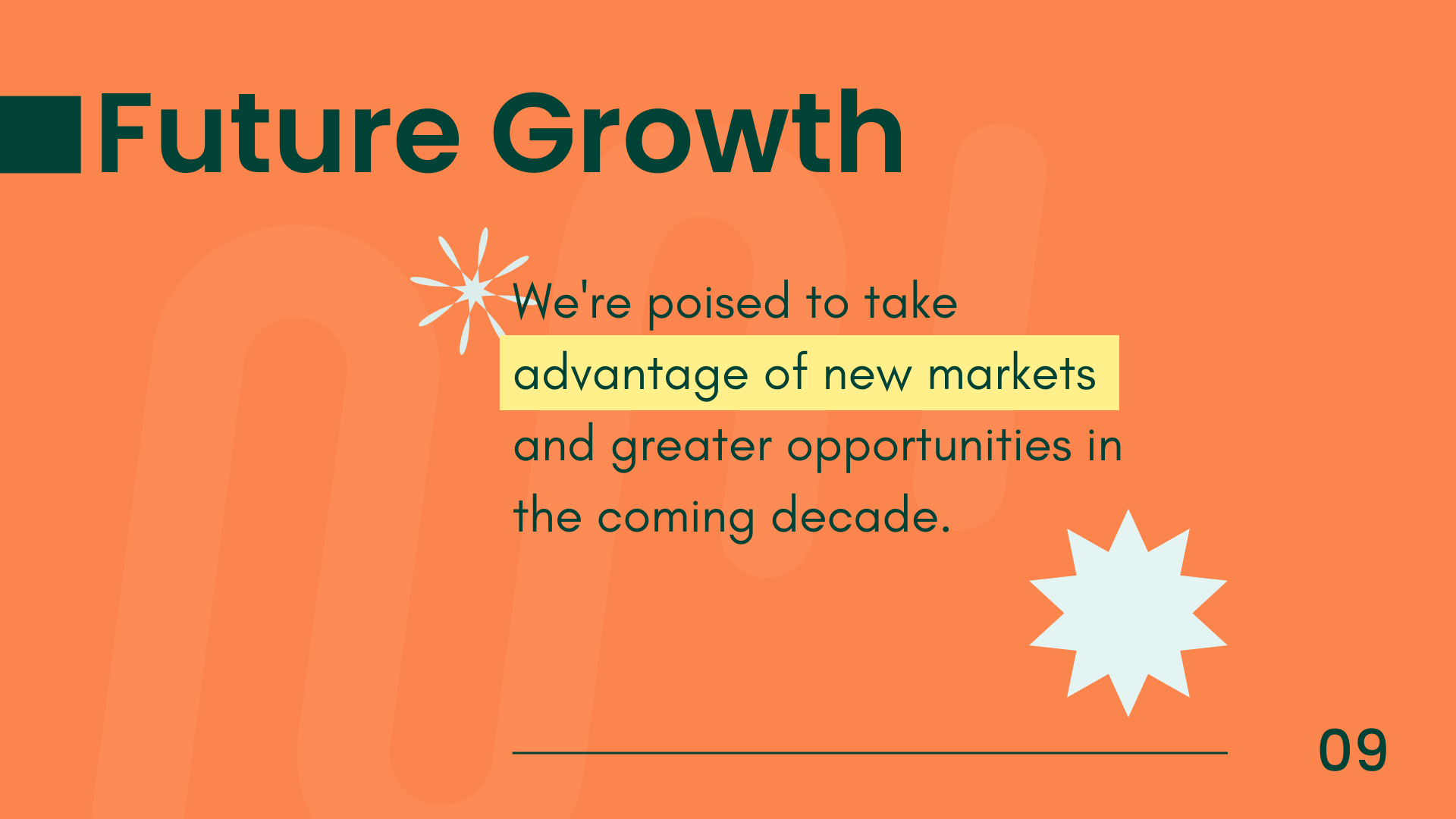 Future Growth

We're poised to take advantage of new markets and greater opportunities in the coming decade.

09